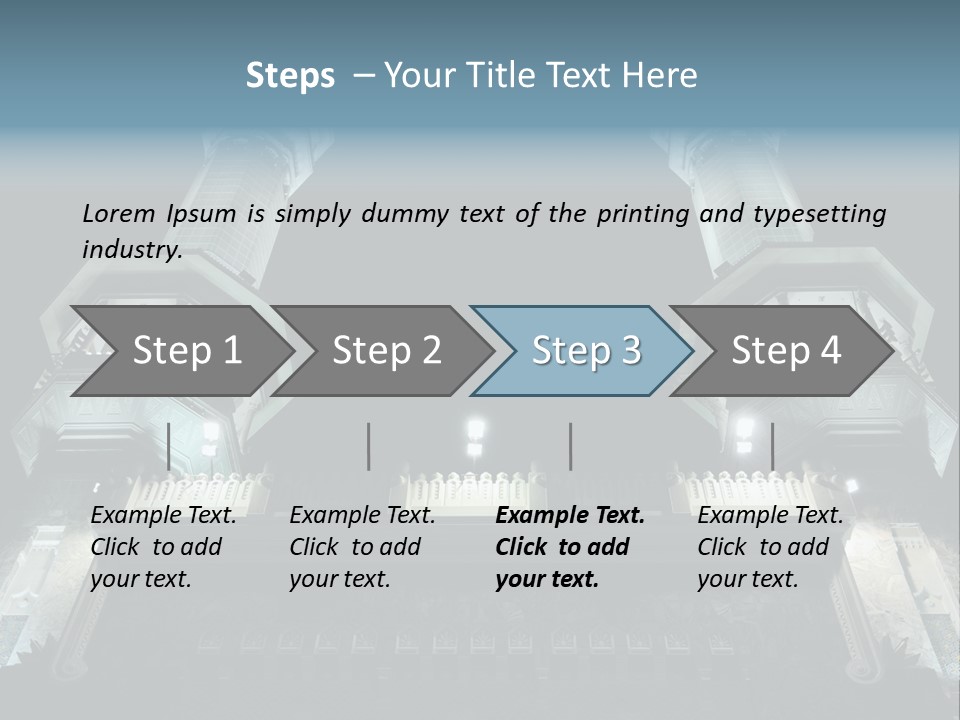 Steps – Your Title Text Here

Lorem Ipsum is simply dummy text of the printing and typesetting industry.

Step 1

Step 2

Step 3

Step 4

Example Text. Click to add your text.

Example Text. Click to add your text.

Example Text. Click to add your text.

Example Text. Click to add your text.